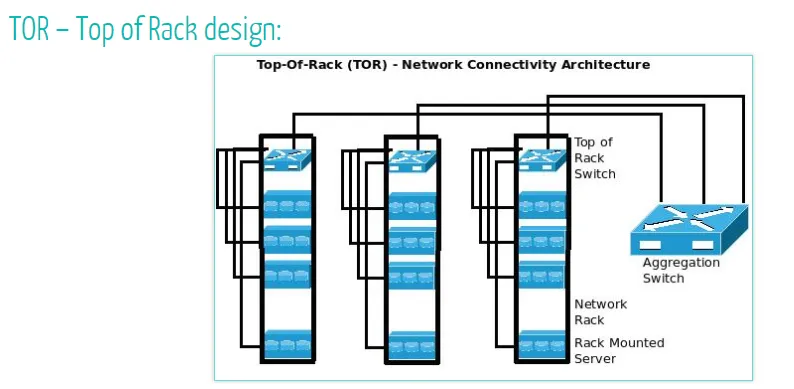 TOR – Top of Rack design:

Top-Of-Rack (TOR) - Network Connectivity Architecture

Top of Rack Switch

Aggregation Switch

Network Rack

Rack Mounted Server